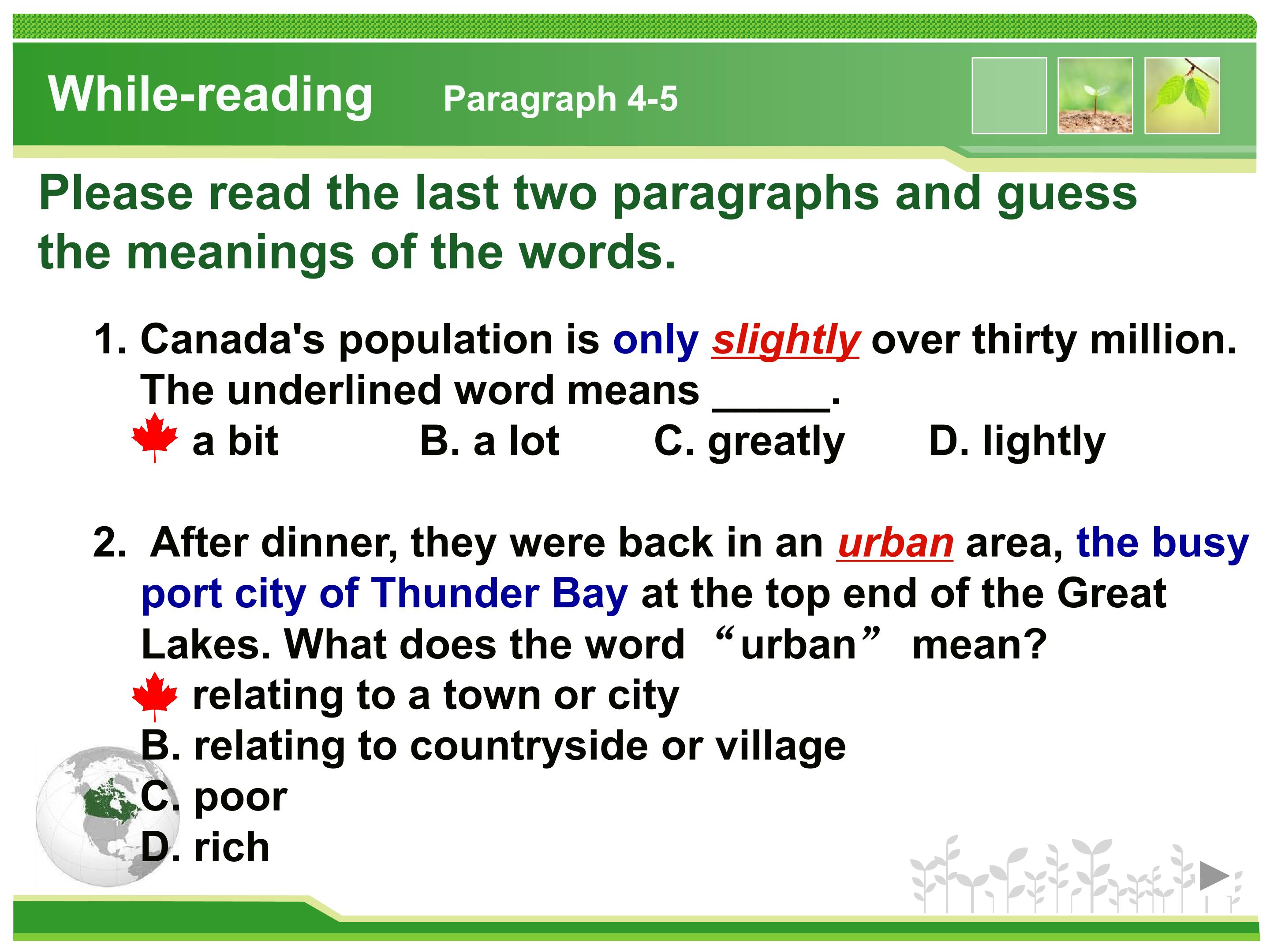 While-reading Paragraph 4-5

Please read the last two paragraphs and guess the meanings of the words.

1. Canada's population is only slightly over thirty million. The underlined word means ____.
a bit B. a lot C. greatly D. lightly

2. After dinner, they were back in an urban area, the busy port city of Thunder Bay at the top end of the Great Lakes. What does the word "urban" mean?
relating to a town or city
B. relating to countryside or village
C. poor
D. rich